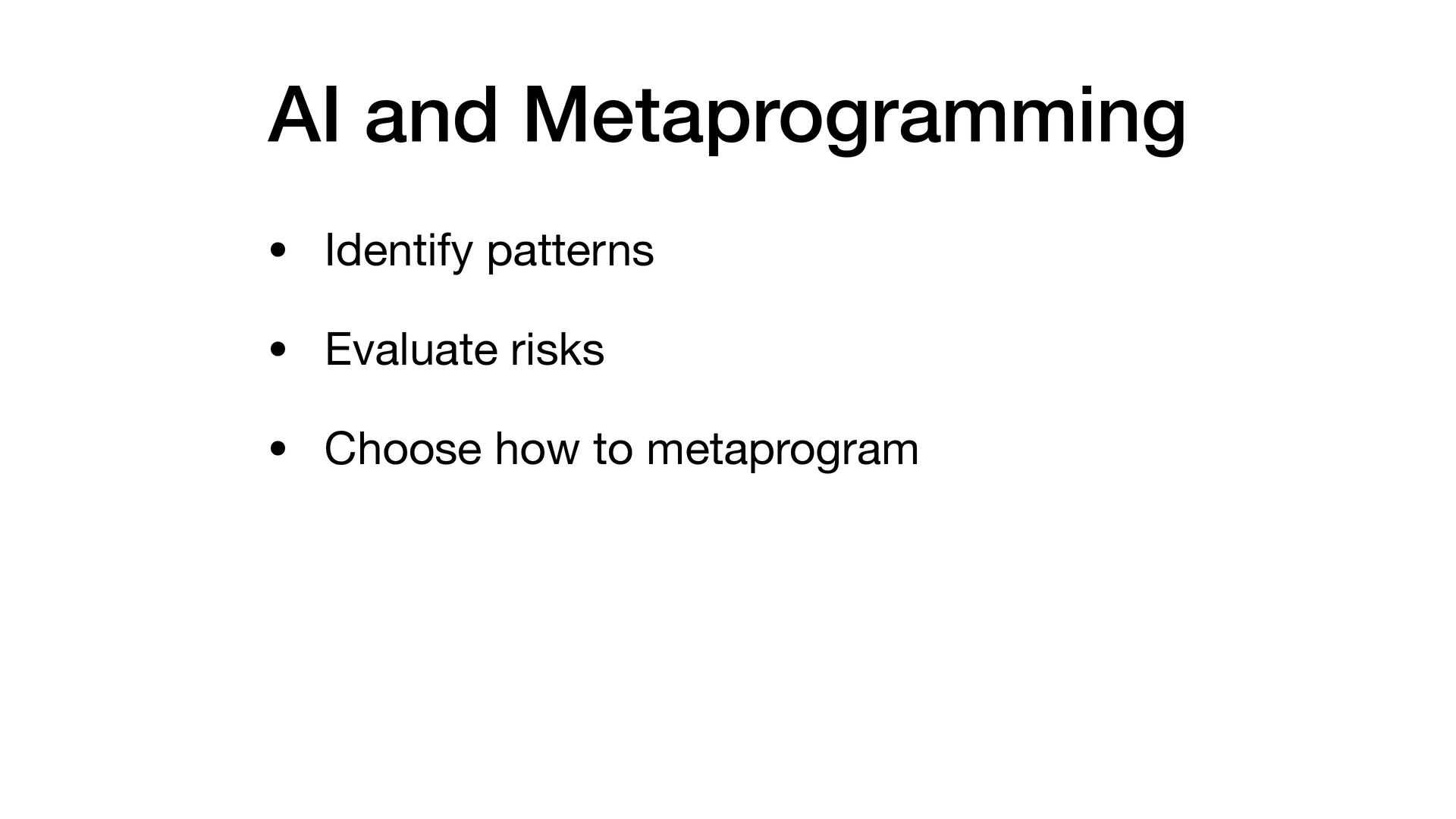 AI and Metaprogramming

• Identify patterns

• Evaluate risks

• Choose how to metaprogram